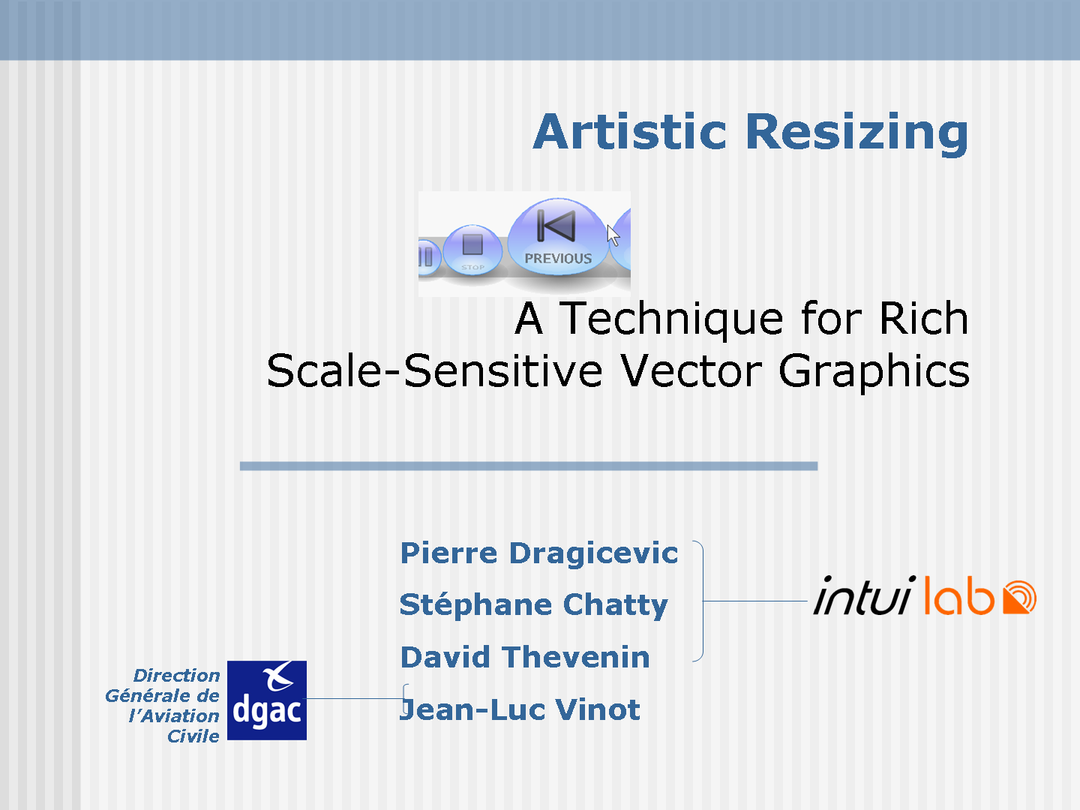 Artistic Resizing

STOP
PREVIOUS

A Technique for Rich Scale-Sensitive Vector Graphics

Pierre Dragicevic
Stéphane Chatty
David Thevenin
Jean-Luc Vinot

intui lab

Direction Générale de l'Aviation Civile

dgac